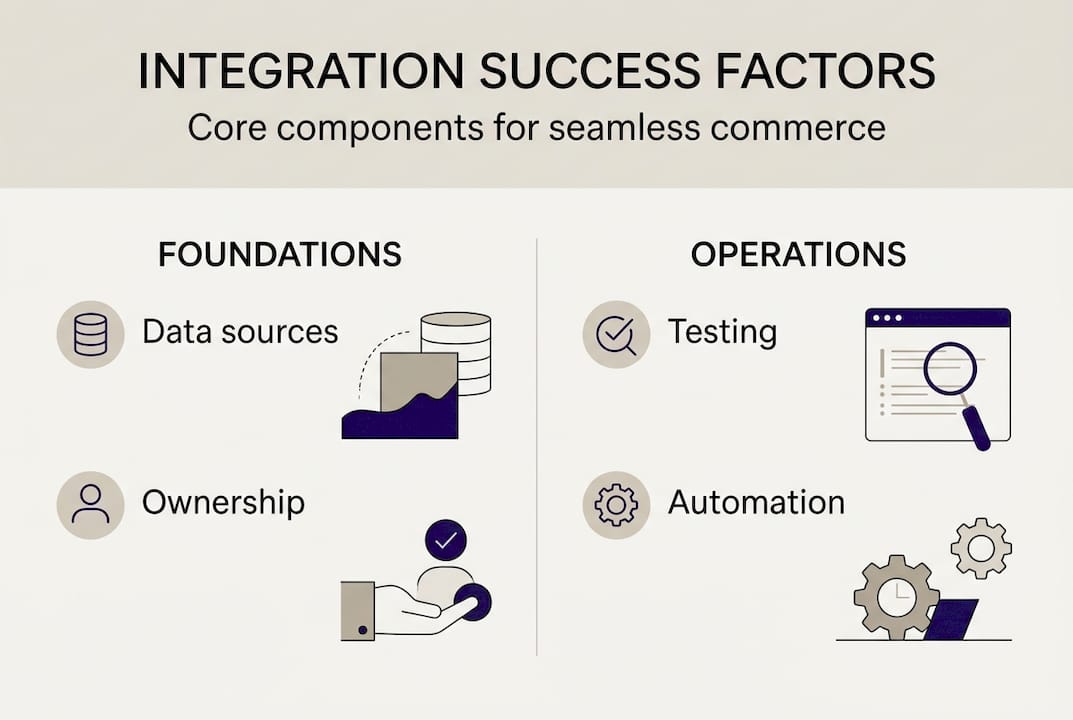 INTEGRATION SUCCESS FACTORS
Core components for seamless commerce

FOUNDATIONS

Data sources

Ownership

OPERATIONS

Testing

Automation